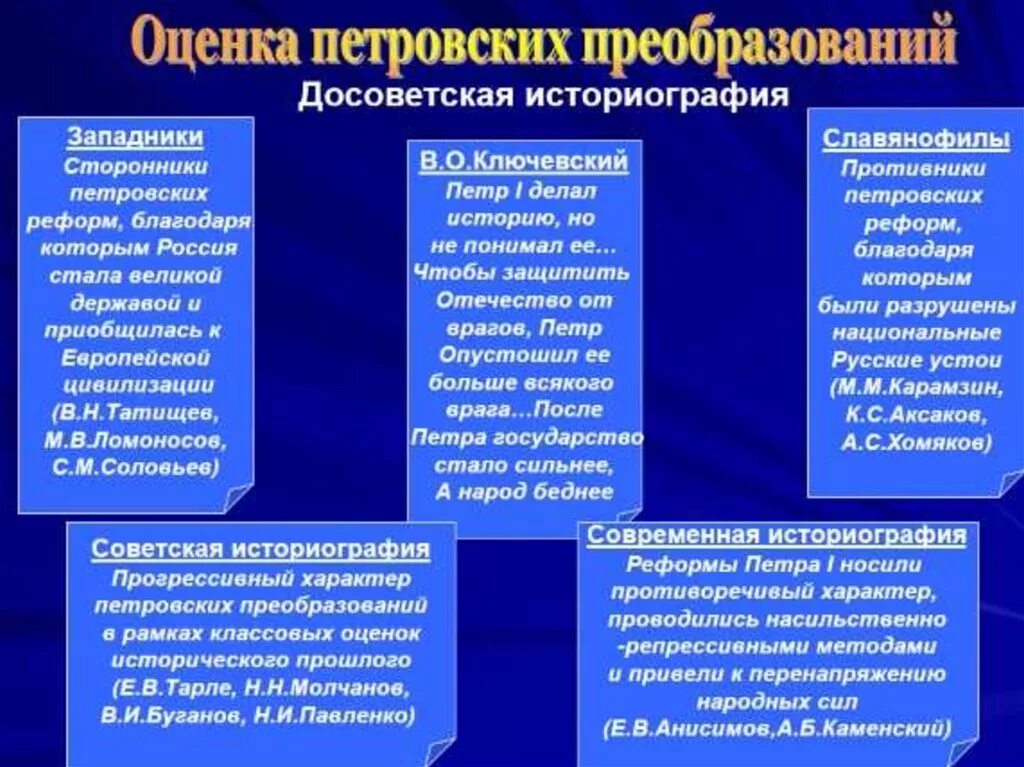 Оценка петровских преобразований

Досоветская историография

Западники
Сторонники петровских реформ, благодаря которым Россия стала великой державой и приобщилась к Европейской цивилизации (В.Н.Татищев, М.В.Ломоносов, С.М.Соловьев)

В.О.Ключевский
Петр I делал историю, но не понимал ее… Чтобы защитить Отечество от врагов, Петр Опустошил ее больше всякого врага…После Петра государство стало сильнее, А народ беднее

Славянофилы
Противники петровских реформ, благодаря которым были разрушены национальные Русские устои (М.М.Карамзин, К.С.Аксаков, А.С.Хомяков)

Советская историография
Прогрессивный характер петровских преобразований в рамках классовых оценок исторического прошлого (Е.В.Тарле, Н.Н.Молчанов, В.И.Буганов, Н.И.Павленко)

Современная историография
Реформы Петра I носили противоречивый характер, проводились насильственно -репрессивными методами и привели к перенапряжению народных сил (Е.В.Анисимов,А.Б.Каменский)